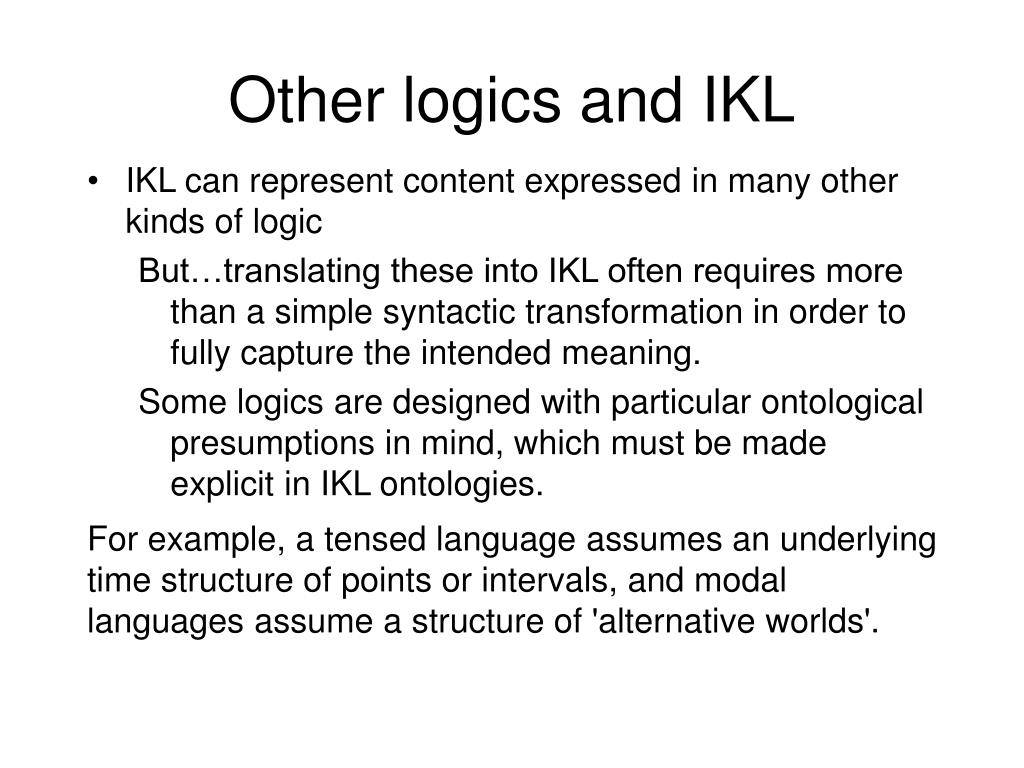 Other logics and IKL

• IKL can represent content expressed in many other kinds of logic

But…translating these into IKL often requires more than a simple syntactic transformation in order to fully capture the intended meaning.

Some logics are designed with particular ontological presumptions in mind, which must be made explicit in IKL ontologies.

For example, a tensed language assumes an underlying time structure of points or intervals, and modal languages assume a structure of 'alternative worlds'.